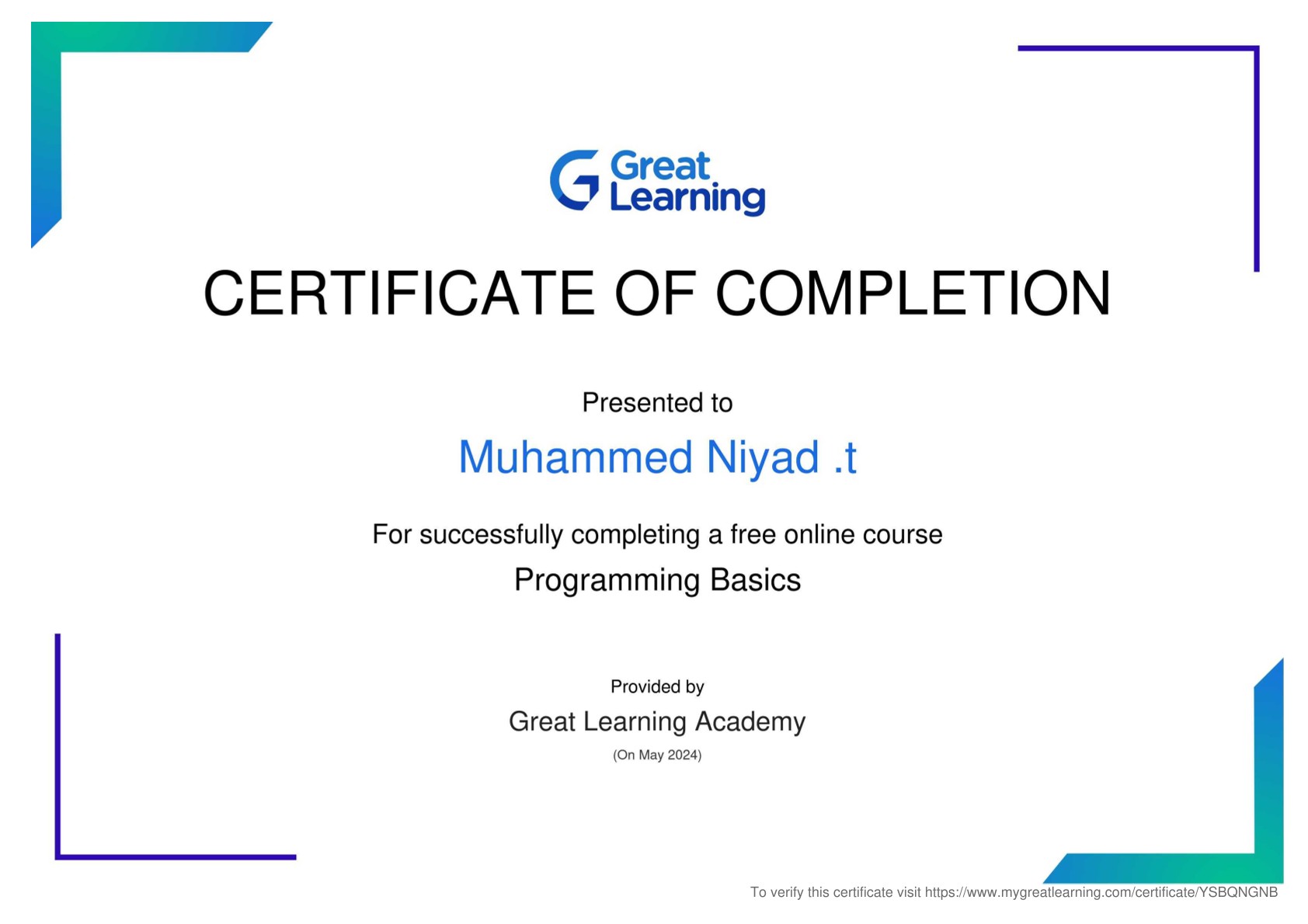 Great
Learning

CERTIFICATE OF COMPLETION

Presented to

Muhammed Niyad .t

For successfully completing a free online course

Programming Basics

Provided by

Great Learning Academy

(On May 2024)

To verify this certificate visit https://www.mygreatlearning.com/certificate/YSBQNGNB